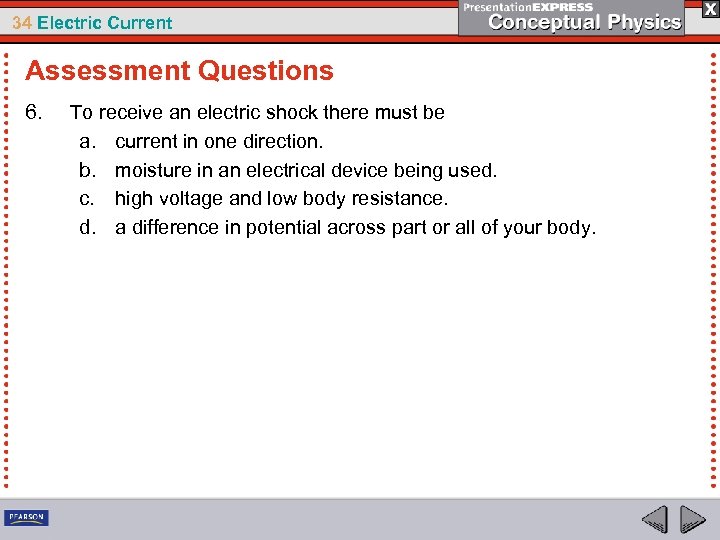 34 Electric Current

PresentationEXPRESS
Conceptual Physics

X

Assessment Questions

6. To receive an electric shock there must be
a. current in one direction.
b. moisture in an electrical device being used.
c. high voltage and low body resistance.
d. a difference in potential across part or all of your body.

PEARSON